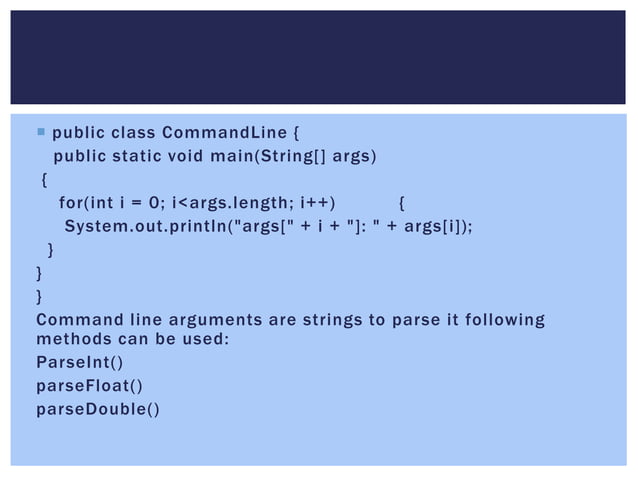 public class CommandLine {
public static void main(String[] args)
{
for(int i = 0; i<args.length; i++) {
System.out.println("args[" + i + "]: " + args[i]);
}
}
}
Command line arguments are strings to parse it following methods can be used:
ParseInt()
parseFloat()
parseDouble()